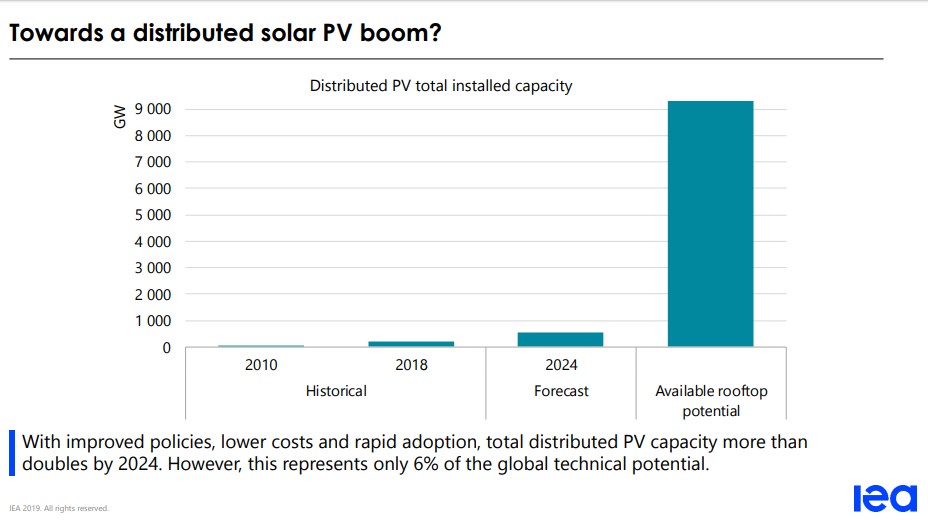 Towards a distributed solar PV boom?

Distributed PV total installed capacity

GW

9 000
8 000
7 000
6 000
5 000
4 000
3 000
2 000
1 000
0

2010
2018
Historical
2024
Forecast
Available rooftop potential

With improved policies, lower costs and rapid adoption, total distributed PV capacity more than doubles by 2024. However, this represents only 6% of the global technical potential.

IEA 2019. All rights reserved.

iea